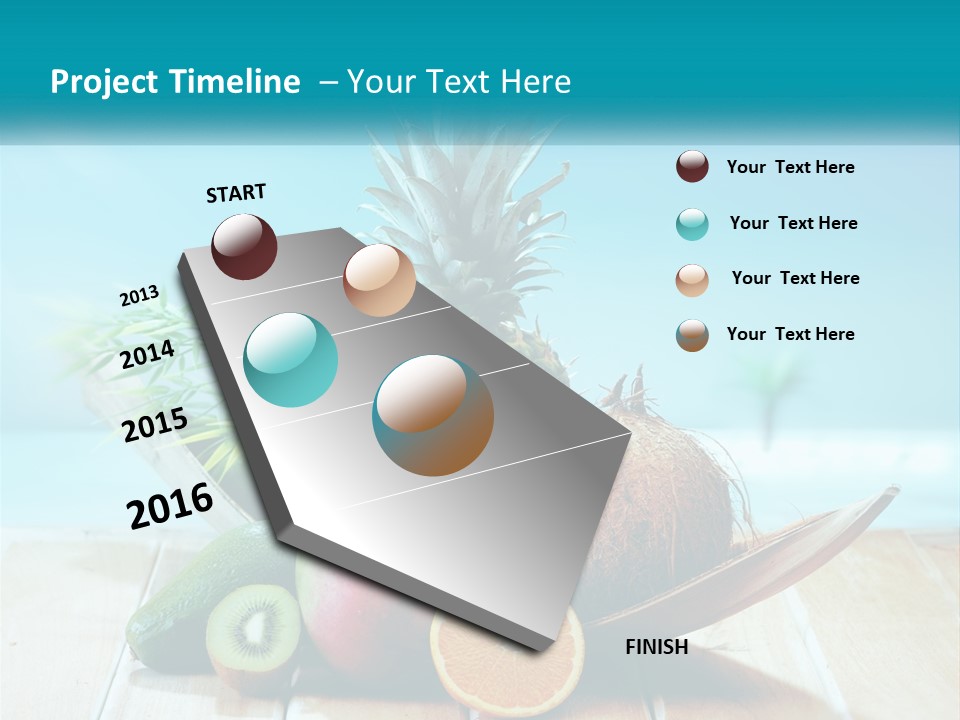 Project Timeline – Your Text Here

START

2013

2014

2015

2016

FINISH

Your Text Here

Your Text Here

Your Text Here

Your Text Here